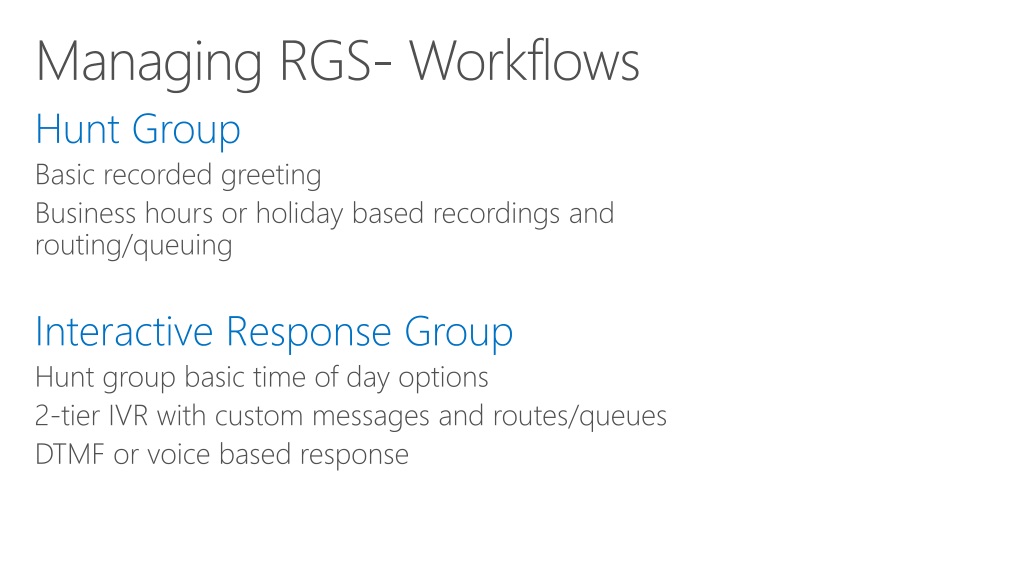 Managing RGS- Workflows

Hunt Group

Basic recorded greeting

Business hours or holiday based recordings and routing/queuing

Interactive Response Group

Hunt group basic time of day options

2-tier IVR with custom messages and routes/queues

DTMF or voice based response